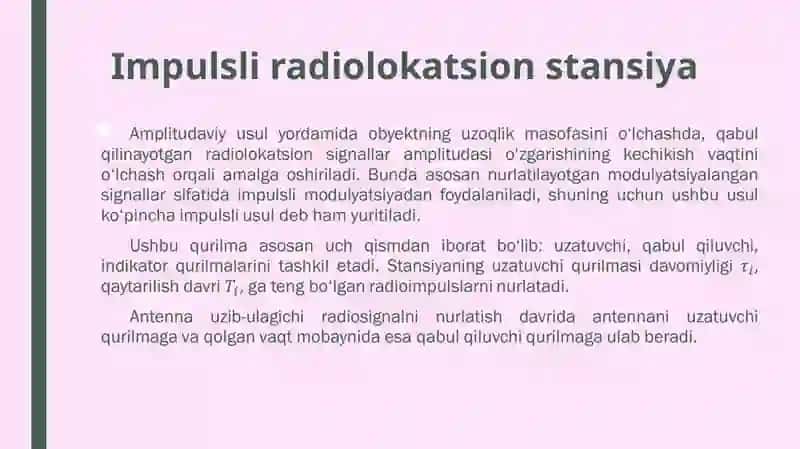 Impulsli radiolokatsion stansiya

Amplitudaviy usul yordamida obyektning uzoqlik masofasini o'lchashda, qabul qilinayotgan radiolokatsion signallar amplitudasi o'zgarishining kechikish vaqtini o'lchash orqali amalga oshiriladi. Bunda asosan nurlatilayotgan modulyatsiyalangan signallar sifatida impulsli modulyatsiyadan foydalaniladi, shuning uchun ushbu usul ko'pincha impulsli usul deb ham yuritiladi.

Ushbu qurilma asosan uch qismdan iborat bo'lib: uzatuvchi, qabul qiluvchi, indikator qurilmalarini tashkil etadi. Stansiyaning uzatuvchi qurilmasi davomiyligi $\tau_i$, qaytarilish davri $T_i$, ga teng bo'lgan radioimpulslarni nurlatadi.

Antenna uzib-ulagichi radiosignalni nurlatish davrida antennani uzatuvchi qurilmaga va qolgan vaqt mobaynida esa qabul qiluvchi qurilmaga ulab beradi.